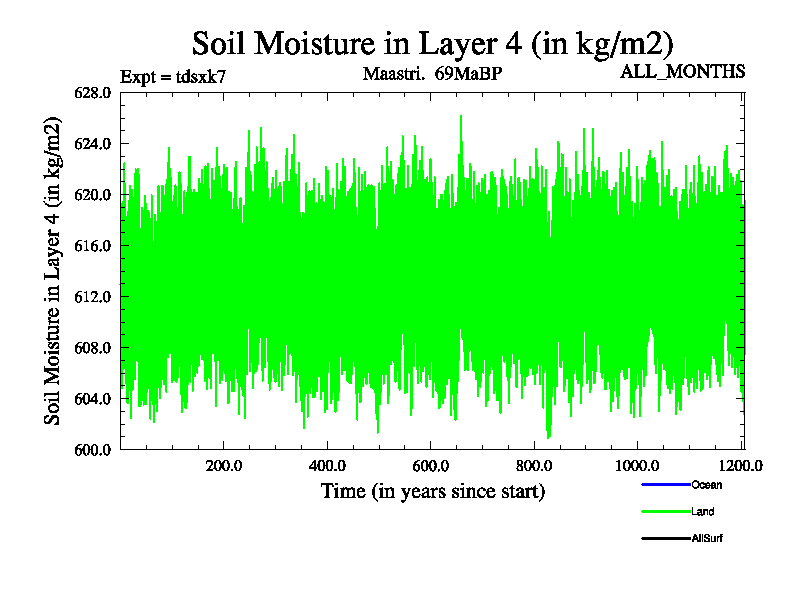 Soil Moisture in Layer 4 (in kg/m2)

Expt = tdsxk7

Maastri. 69MaBP

ALL_MONTHS

Soil Moisture in Layer 4 (in kg/m2)

628.0
624.0
620.0
616.0
612.0
608.0
604.0
600.0

200.0
400.0
600.0
800.0
1000.0
1200.0

Time (in years since start)

Ocean
Land
AllSurf